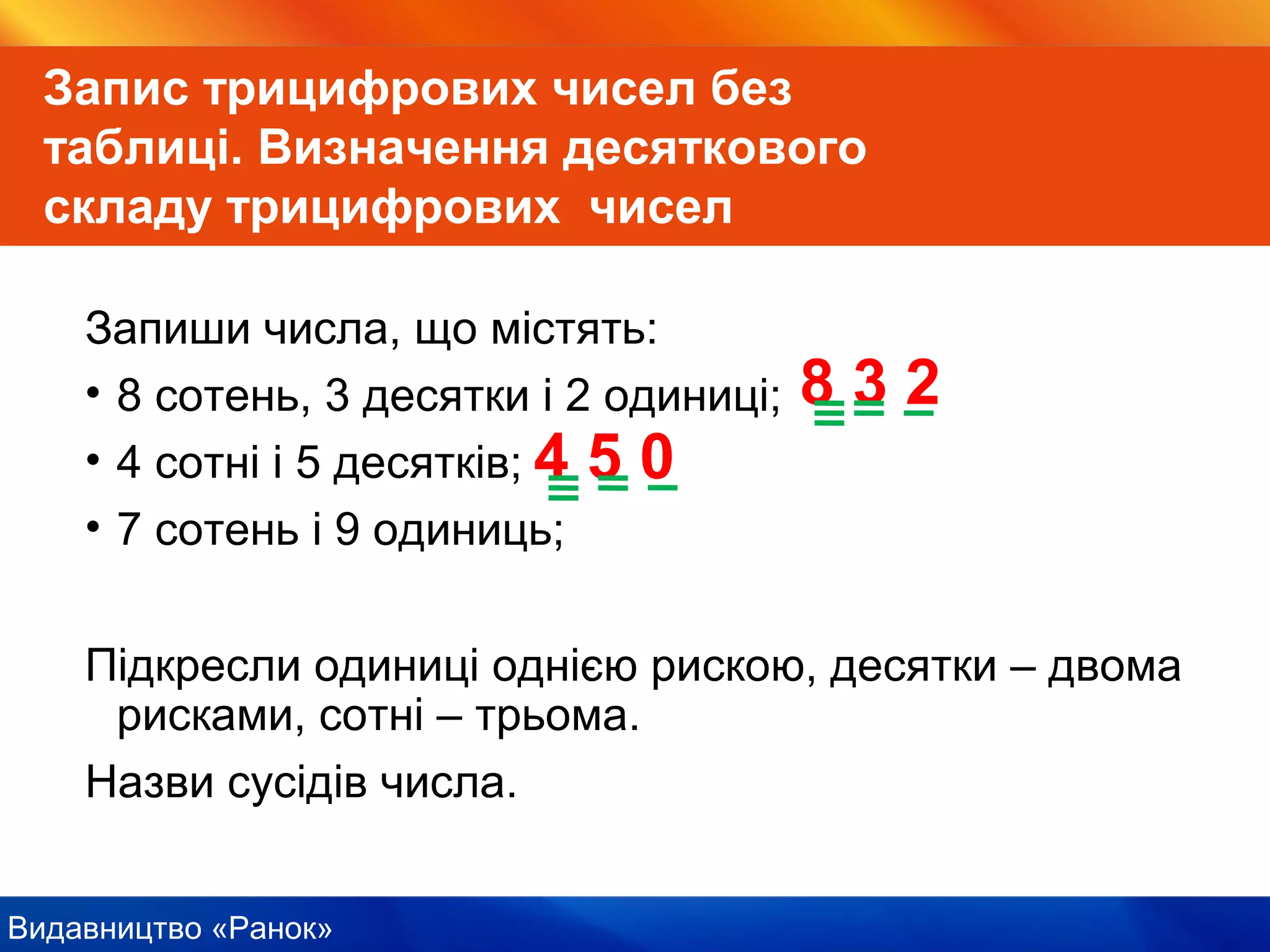 Запис трицифрових чисел без таблиці. Визначення десяткового складу трицифрових чисел

Запиши числа, що містять:

• 8 сотень, 3 десятки і 2 одиниці; 8 3 2

• 4 сотні і 5 десятків; 4 5 0

• 7 сотень і 9 одиниць;

Підкресли одиниці однією рискою, десятки – двома рисками, сотні – трьома.

Назви сусідів числа.

Видавництво «Ранок»